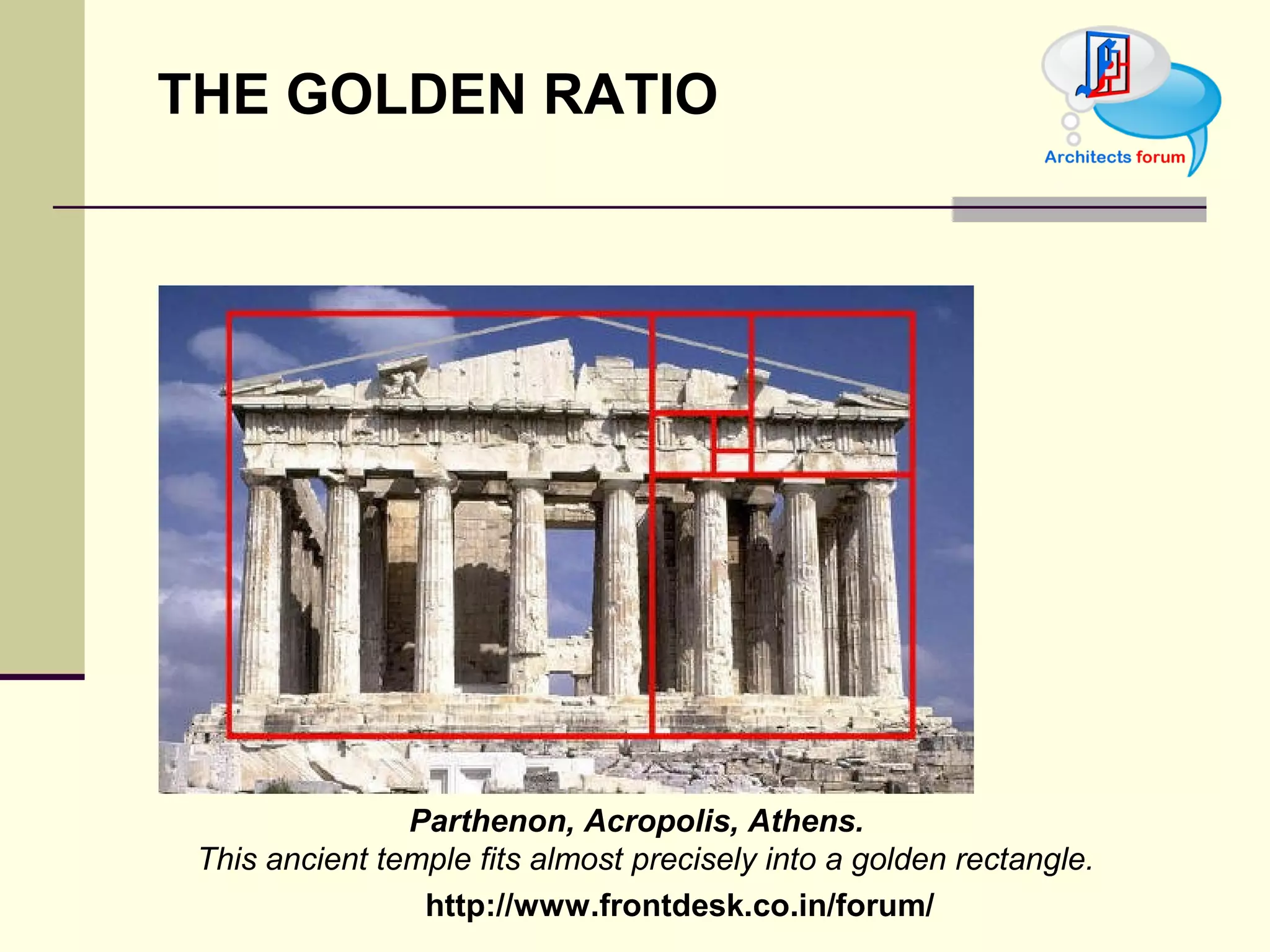 THE GOLDEN RATIO

Architects forum

Parthenon, Acropolis, Athens.
This ancient temple fits almost precisely into a golden rectangle.

http://www.frontdesk.co.in/forum/